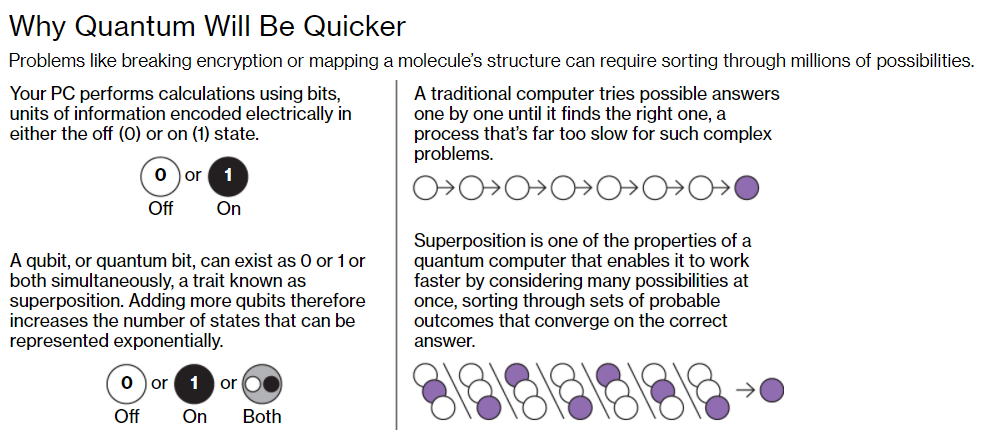 Why Quantum Will Be Quicker

Problems like breaking encryption or mapping a molecule's structure can require sorting through millions of possibilities.

Your PC performs calculations using bits, units of information encoded electrically in either the off (0) or on (1) state.

0 or 1
Off On

A qubit, or quantum bit, can exist as 0 or 1 or both simultaneously, a trait known as superposition. Adding more qubits therefore increases the number of states that can be represented exponentially.

0 or 1 or
Off On Both

A traditional computer tries possible answers one by one until it finds the right one, a process that's far too slow for such complex problems.

Superposition is one of the properties of a quantum computer that enables it to work faster by considering many possibilities at once, sorting through sets of probable outcomes that converge on the correct answer.